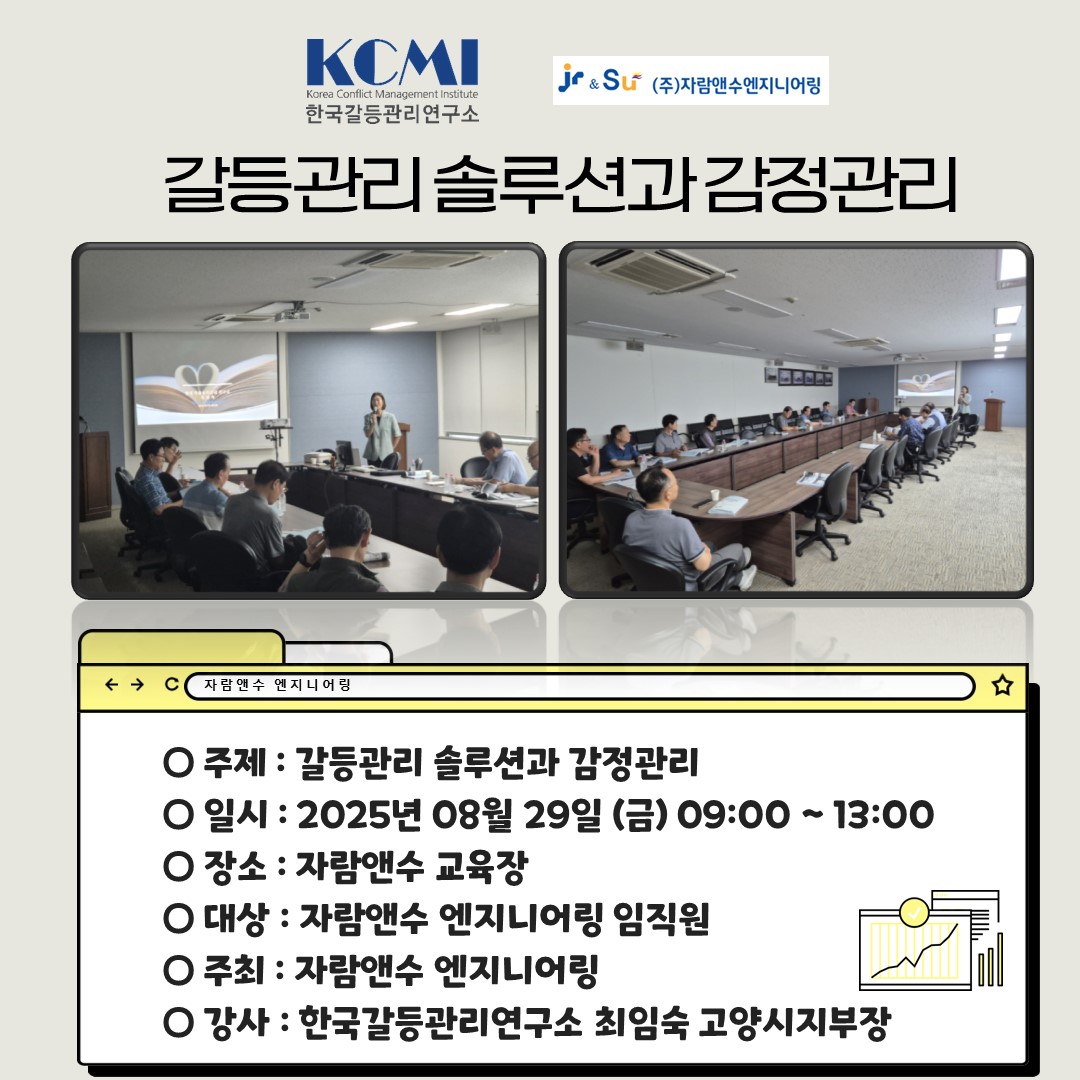 KCMI
Korea Conflict Management Institute
한국갈등관리연구소

Jr & Su (주)자람앤수엔지니어링

갈등관리 솔루션과 감정관리

자람앤수 엔지니어링

○ 주제 : 갈등관리 솔루션과 감정관리
○ 일시 : 2025년 08월 29일 (금) 09:00 ~ 13:00
○ 장소 : 자람앤수 교육장
○ 대상 : 자람앤수 엔지니어링 임직원
○ 주최 : 자람앤수 엔지니어링
○ 강사 : 한국갈등관리연구소 최임숙 고양시지부장